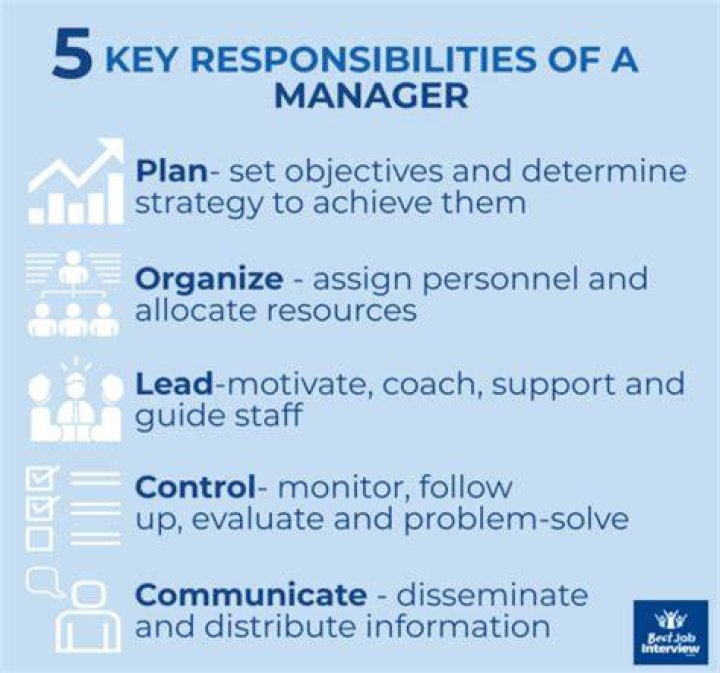 5 KEY RESPONSIBILITIES OF A MANAGER

Plan- set objectives and determine strategy to achieve them

Organize - assign personnel and allocate resources

Lead-motivate, coach, support and guide staff

Control- monitor, follow up, evaluate and problem-solve

Communicate - disseminate and distribute information

Best Job Interview